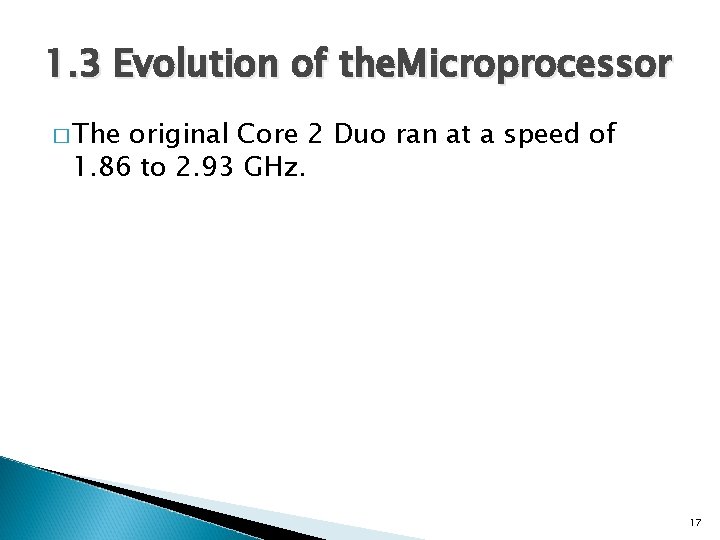 1.3 Evolution of theMicroprocessor

□ The original Core 2 Duo ran at a speed of 1.86 to 2.93 GHz.

17